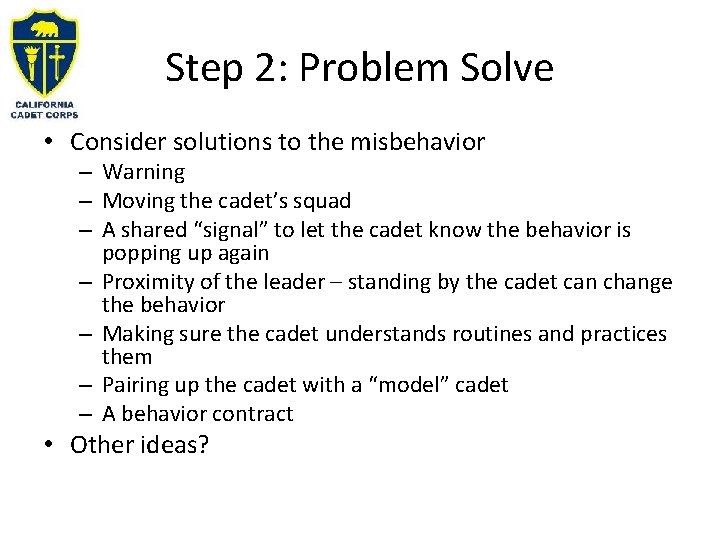 CALIFORNIA CADET CORPS

Step 2: Problem Solve

• Consider solutions to the misbehavior
– Warning
– Moving the cadet's squad
– A shared "signal" to let the cadet know the behavior is popping up again
– Proximity of the leader – standing by the cadet can change the behavior
– Making sure the cadet understands routines and practices them
– Pairing up the cadet with a "model" cadet
– A behavior contract
• Other ideas?